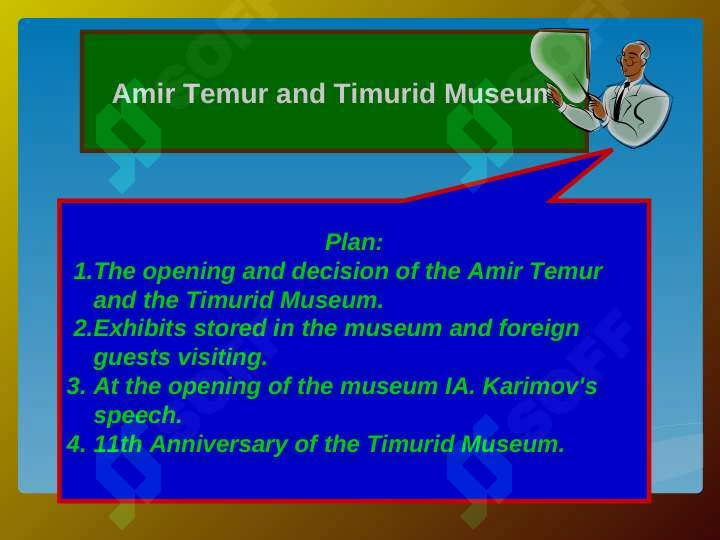 Amir Temur and Timurid Museum

Plan:
1.The opening and decision of the Amir Temur and the Timurid Museum.
2.Exhibits stored in the museum and foreign guests visiting.
3. At the opening of the museum IA. Karimov's speech.
4. 11th Anniversary of the Timurid Museum.

SOFF SOFF SOFF SOFF